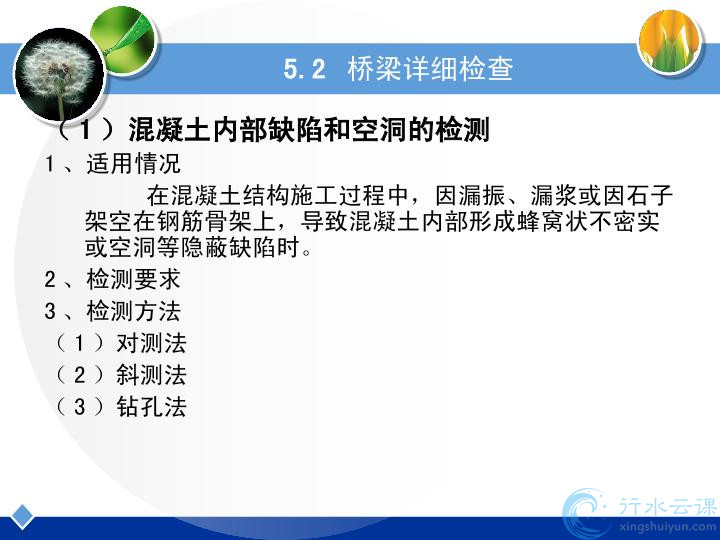 5.2 桥梁详细检查

（1）混凝土内部缺陷和空洞的检测

1、适用情况

在混凝土结构施工过程中，因漏振、漏浆或因石子架空在钢筋骨架上，导致混凝土内部形成蜂窝状不密实或空洞等隐蔽缺陷时。

2、检测要求

3、检测方法

（1）对测法

（2）斜测法

（3）钻孔法

行水云课
xingshuiyun.com